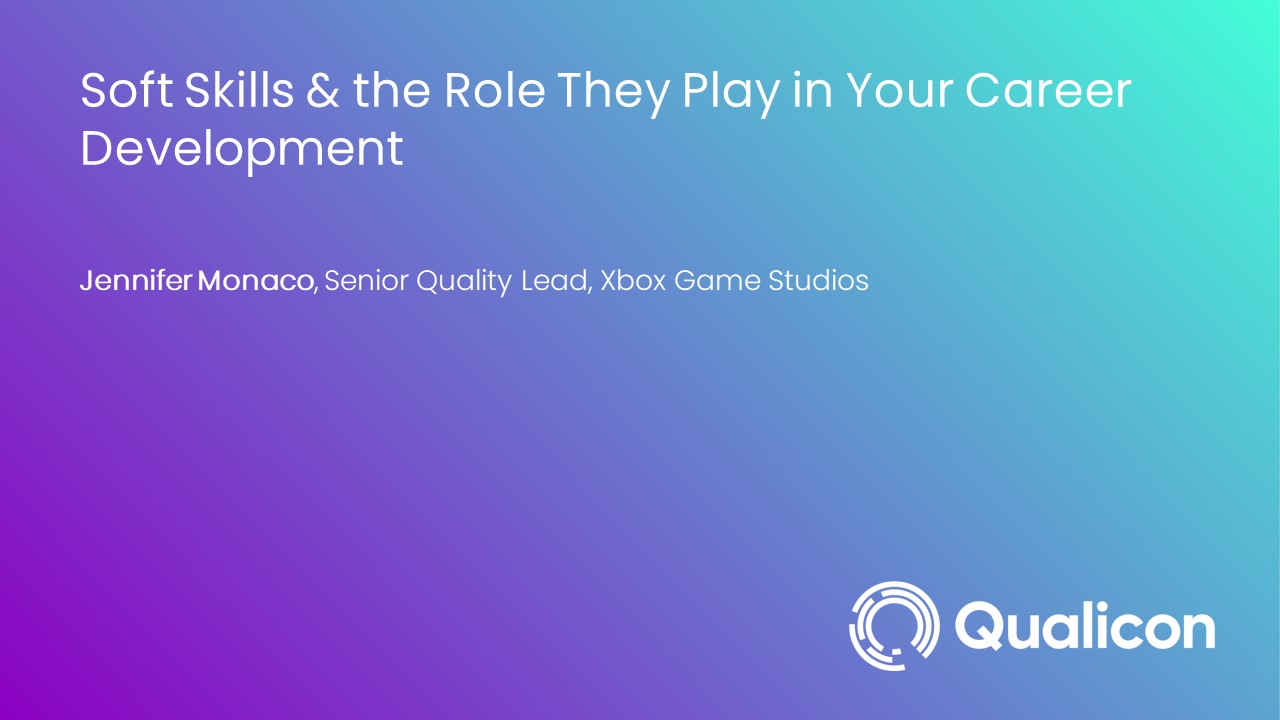 Soft Skills & the Role They Play in Your Career Development

Jennifer Monaco, Senior Quality Lead, Xbox Game Studios

Qualicon